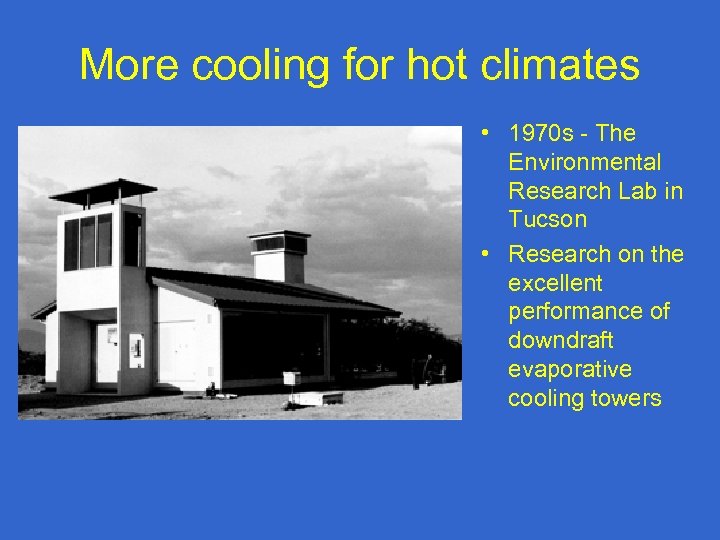 More cooling for hot climates

• 1970s - The Environmental Research Lab in Tucson

• Research on the excellent performance of downdraft evaporative cooling towers